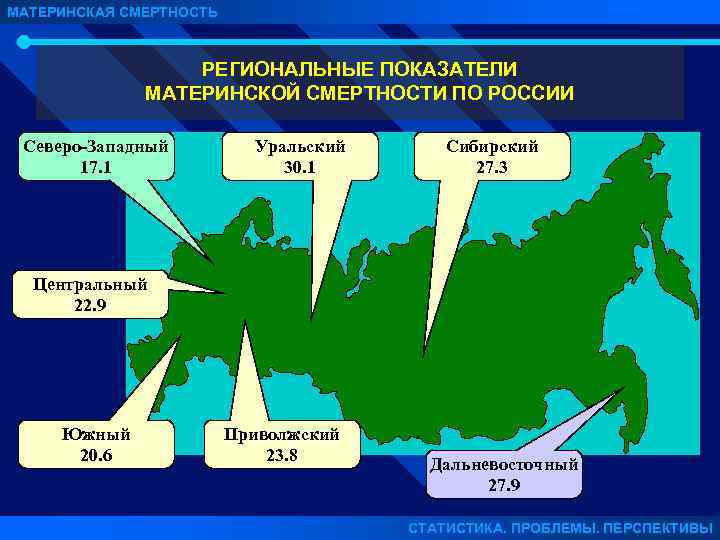 МАТЕРИНСКАЯ СМЕРТНОСТЬ

РЕГИОНАЛЬНЫЕ ПОКАЗАТЕЛИ МАТЕРИНСКОЙ СМЕРТНОСТИ ПО РОССИИ

Северо-Западный 17.1

Уральский 30.1

Сибирский 27.3

Центральный 22.9

Южный 20.6

Приволжский 23.8

Дальневосточный 27.9

СТАТИСТИКА. ПРОБЛЕМЫ. ПЕРСПЕКТИВЫ